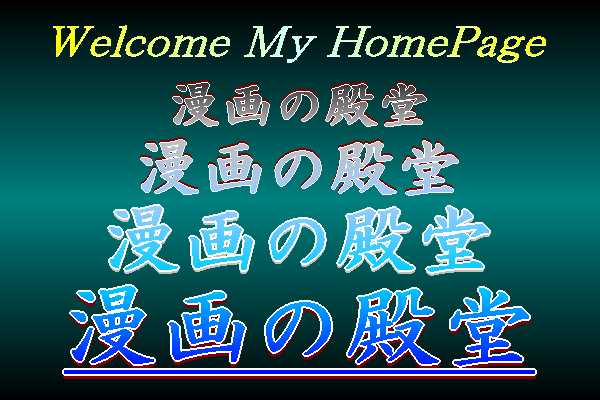 Welcome My HomePage

漫画の殿堂

漫画の殿堂

漫画の殿堂

漫画の殿堂